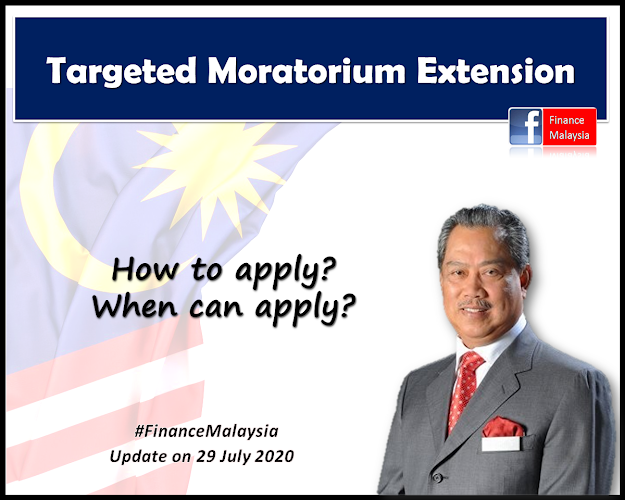 Targeted Moratorium Extension

f Finance Malaysia

How to apply?
When can apply?

#FinanceMalaysia
Update on 29 July 2020